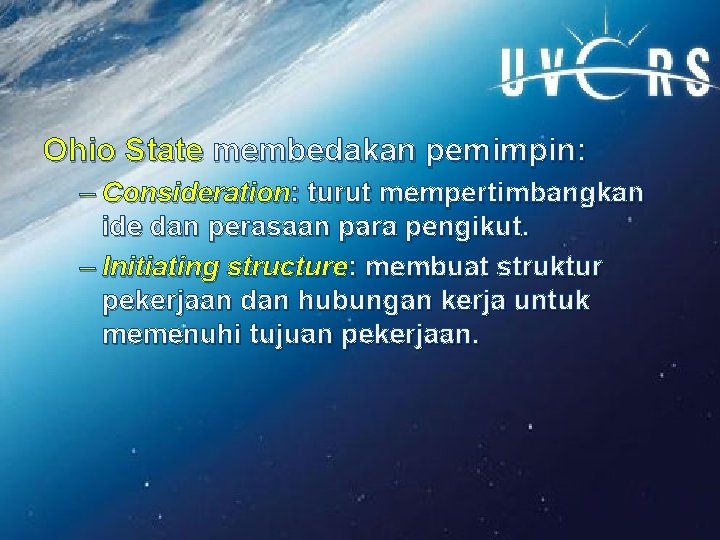 UVERS

Ohio State membedakan pemimpin:

– Consideration: turut mempertimbangkan ide dan perasaan para pengikut.

– Initiating structure: membuat struktur pekerjaan dan hubungan kerja untuk memenuhi tujuan pekerjaan.